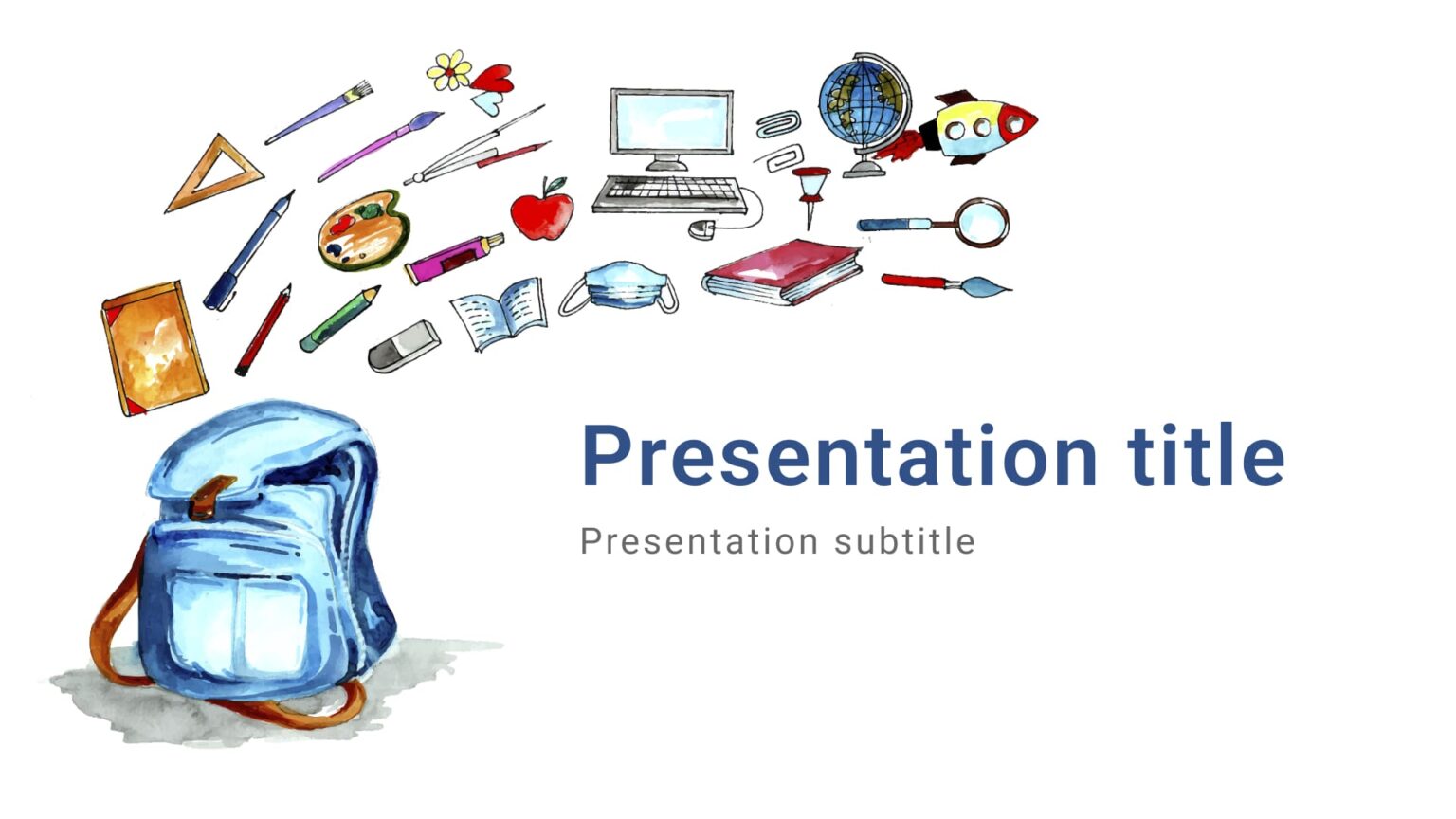 Presentation title

Presentation subtitle